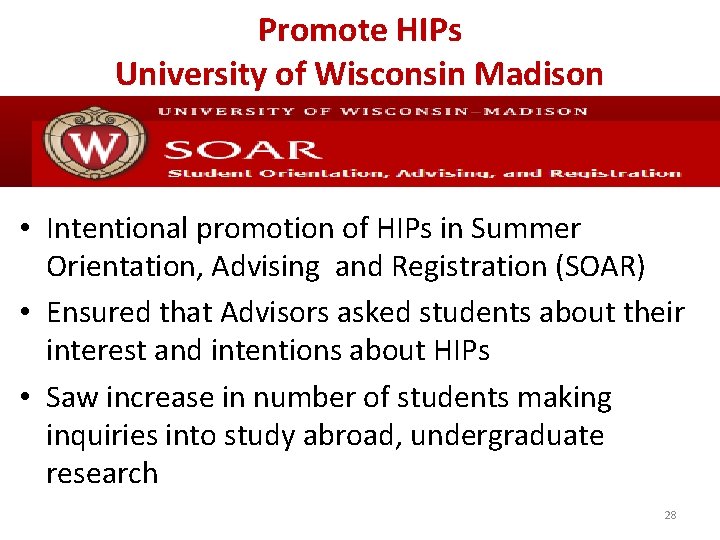 Promote HIPs
University of Wisconsin Madison

UNIVERSITY OF WISCONSIN–MADISON
W
SOAR
Student Orientation, Advising, and Registration

• Intentional promotion of HIPs in Summer Orientation, Advising and Registration (SOAR)
• Ensured that Advisors asked students about their interest and intentions about HIPs
• Saw increase in number of students making inquiries into study abroad, undergraduate research

28